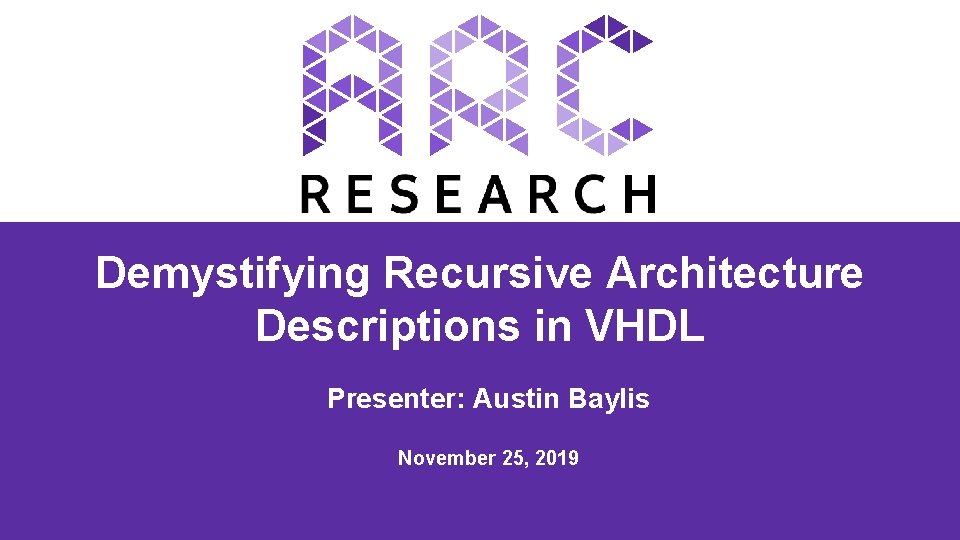 ARC
RESEARCH

Demystifying Recursive Architecture Descriptions in VHDL

Presenter: Austin Baylis

November 25, 2019